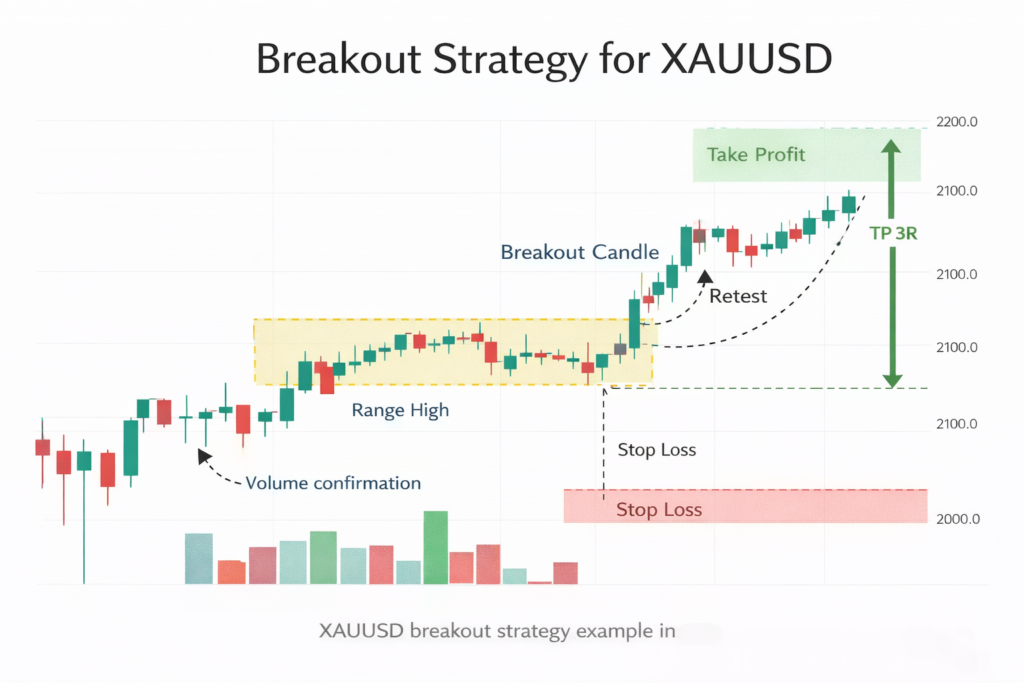 Breakout Strategy for XAUUSD

2200.0

Take Profit

2100.0

TP 3R

Breakout Candle

2100.0

Retest

2100.0

Range High

2100.0

Stop Loss

Volume confirmation

Stop Loss

2000.0

XAUUSD breakout strategy example in